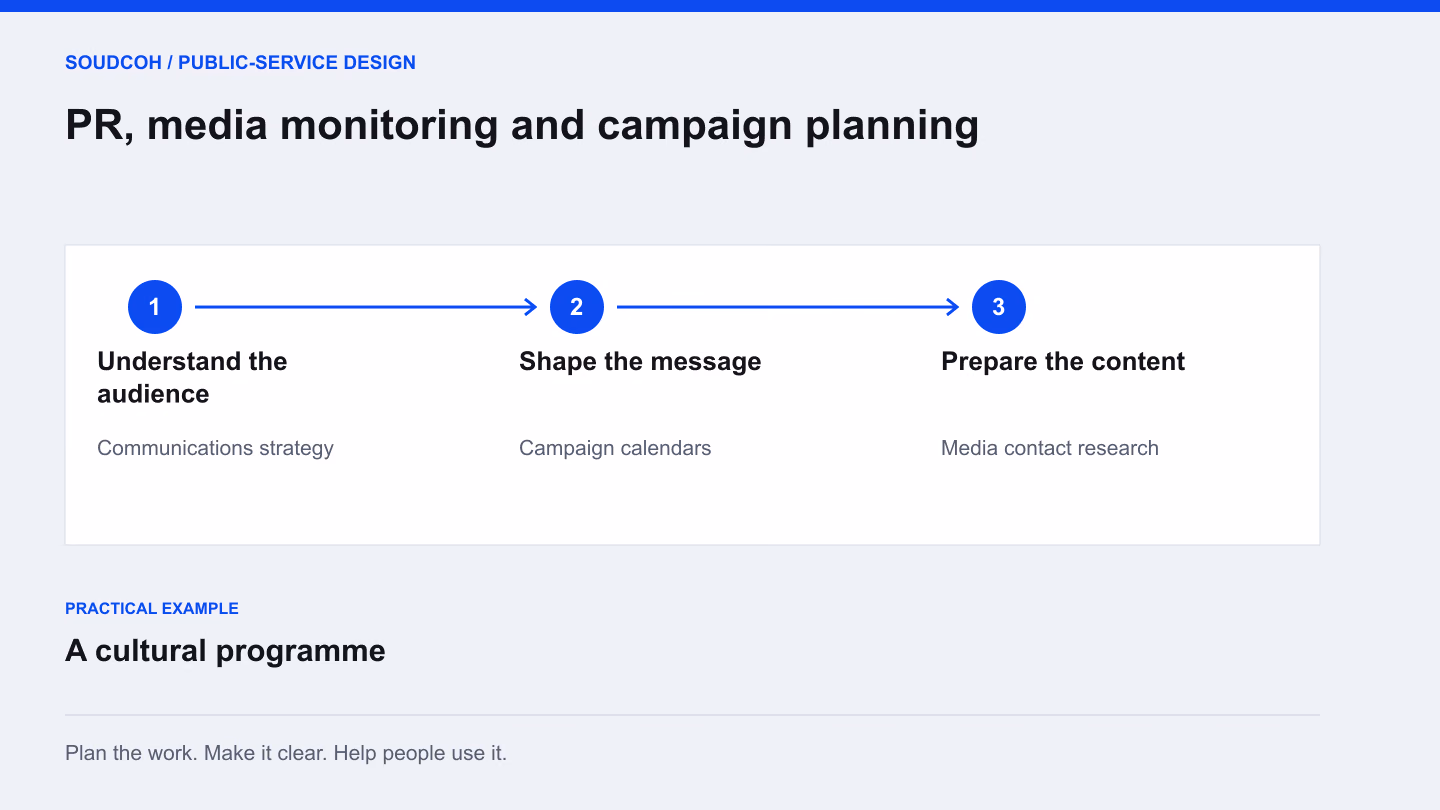 SOUDCOH / PUBLIC-SERVICE DESIGN

PR, media monitoring and campaign planning

1

Understand the audience

Communications strategy

2

Shape the message

Campaign calendars

3

Prepare the content

Media contact research

PRACTICAL EXAMPLE

A cultural programme

Plan the work. Make it clear. Help people use it.